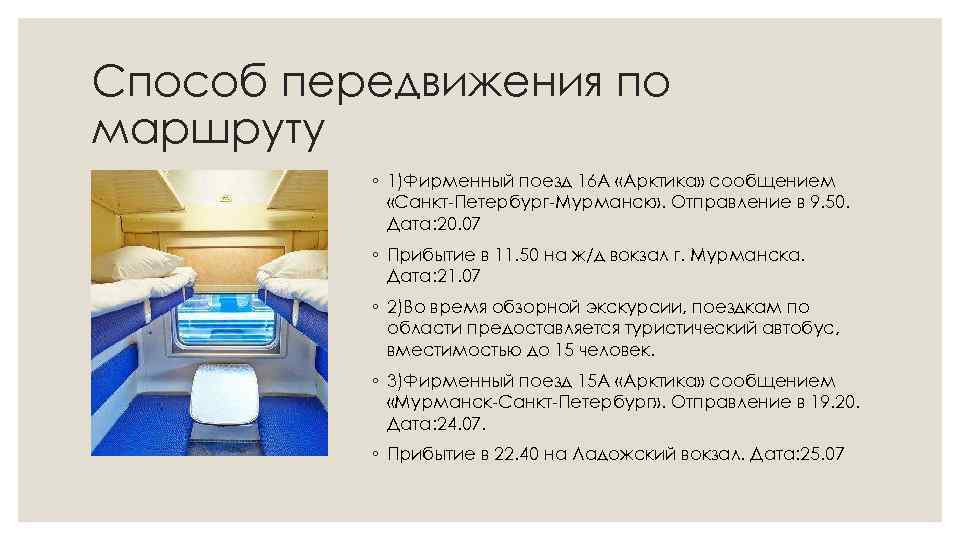 Способ передвижения по маршруту

◦ 1)Фирменный поезд 16А «Арктика» сообщением «Санкт-Петербург-Мурманск». Отправление в 9.50. Дата:20.07

◦ Прибытие в 11.50 на ж/д вокзал г. Мурманска. Дата:21.07

◦ 2)Во время обзорной экскурсии, поездкам по области предоставляется туристический автобус, вместимостью до 15 человек.

◦ 3)Фирменный поезд 15А «Арктика» сообщением «Мурманск-Санкт-Петербург». Отправление в 19.20. Дата:24.07.

◦ Прибытие в 22.40 на Ладожский вокзал. Дата:25.07